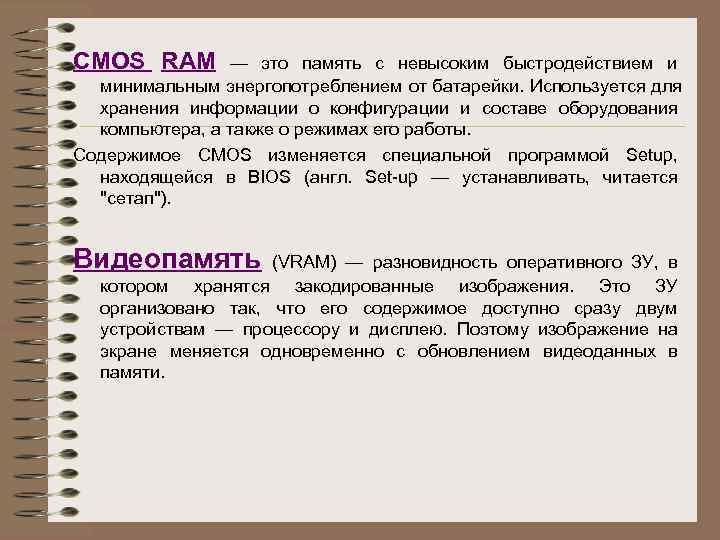 CMOS RAM — это память с невысоким быстродействием и минимальным энергопотреблением от батарейки. Используется для хранения информации о конфигурации и составе оборудования компьютера, а также о режимах его работы.

Содержимое CMOS изменяется специальной программой Setup, находящейся в BIOS (англ. Set-up — устанавливать, читается "сетап").

Видеопамять (VRAM) — разновидность оперативного ЗУ, в котором хранятся закодированные изображения. Это ЗУ организовано так, что его содержимое доступно сразу двум устройствам — процессору и дисплею. Поэтому изображение на экране меняется одновременно с обновлением видеоданных в памяти.